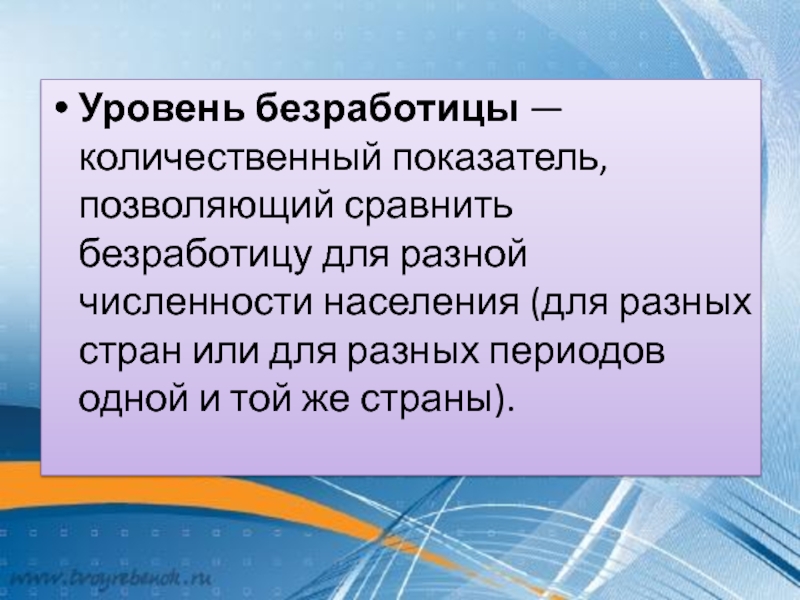 • Уровень безработицы — количественный показатель, позволяющий сравнить безработицу для разной численности населения (для разных стран или для разных периодов одной и той же страны).

www.tvoyrebenok.ru